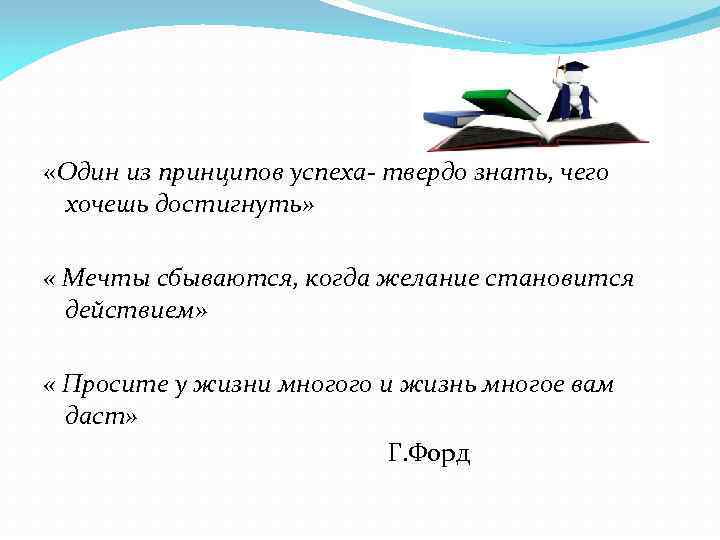 «Один из принципов успеха- твердо знать, чего хочешь достигнуть»

« Мечты сбываются, когда желание становится действием»

« Просите у жизни многого и жизнь многое вам даст»

Г.Форд